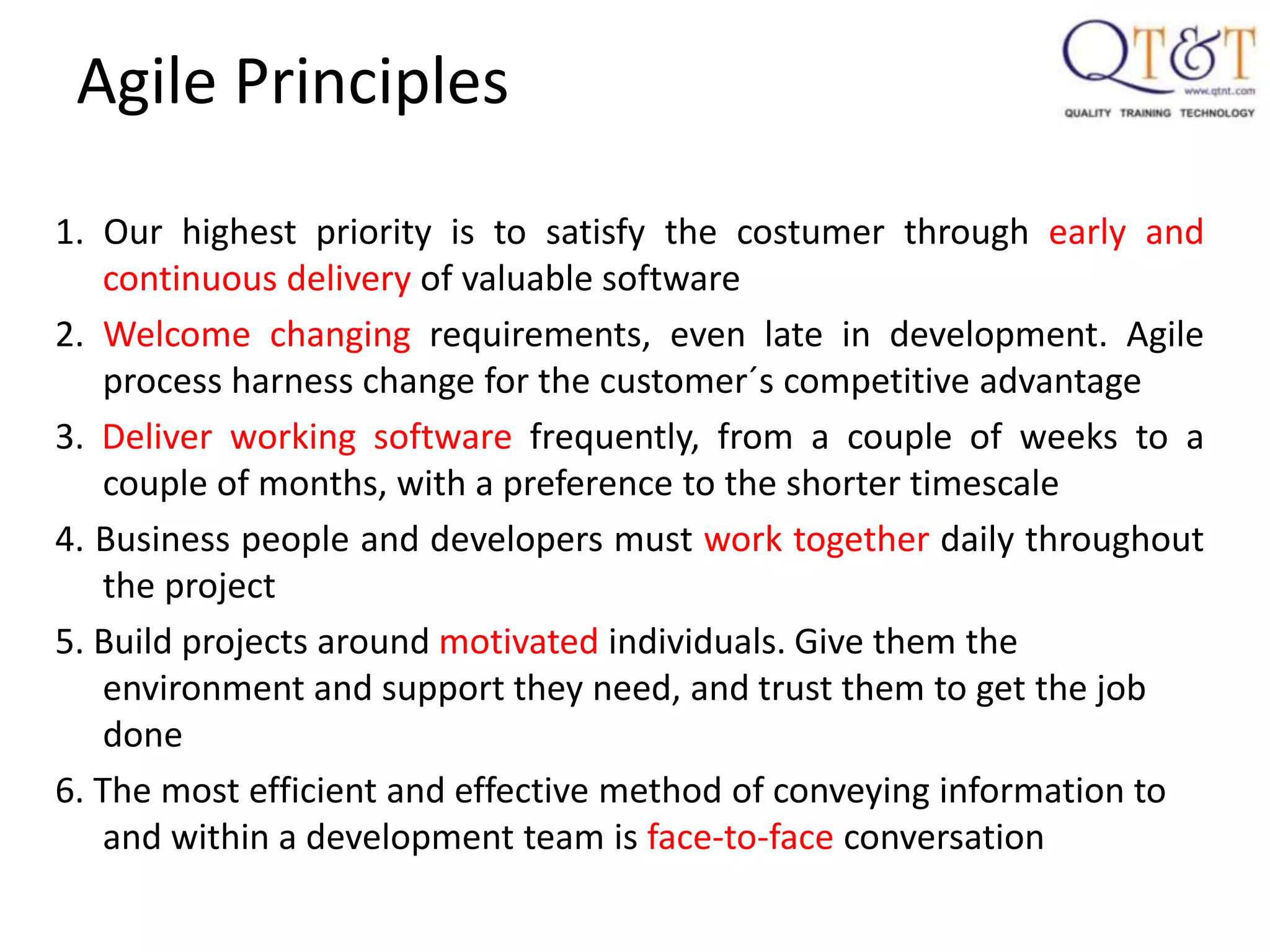 Agile Principles

QT&T
www.qtnt.com
QUALITY TRAINING TECHNOLOGY

1. Our highest priority is to satisfy the costumer through early and continuous delivery of valuable software

2. Welcome changing requirements, even late in development. Agile process harness change for the customer´s competitive advantage

3. Deliver working software frequently, from a couple of weeks to a couple of months, with a preference to the shorter timescale

4. Business people and developers must work together daily throughout the project

5. Build projects around motivated individuals. Give them the environment and support they need, and trust them to get the job done

6. The most efficient and effective method of conveying information to and within a development team is face-to-face conversation